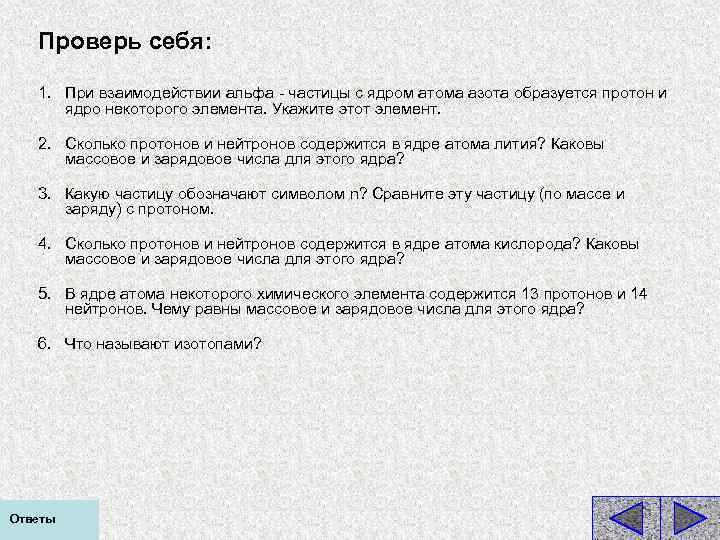 Проверь себя:

1. При взаимодействии альфа - частицы с ядром атома азота образуется протон и ядро некоторого элемента. Укажите этот элемент.

2. Сколько протонов и нейтронов содержится в ядре атома лития? Каковы массовое и зарядовое числа для этого ядра?

3. Какую частицу обозначают символом n? Сравните эту частицу (по массе и заряду) с протоном.

4. Сколько протонов и нейтронов содержится в ядре атома кислорода? Каковы массовое и зарядовое числа для этого ядра?

5. В ядре атома некоторого химического элемента содержится 13 протонов и 14 нейтронов. Чему равны массовое и зарядовое числа для этого ядра?

6. Что называют изотопами?

Ответы